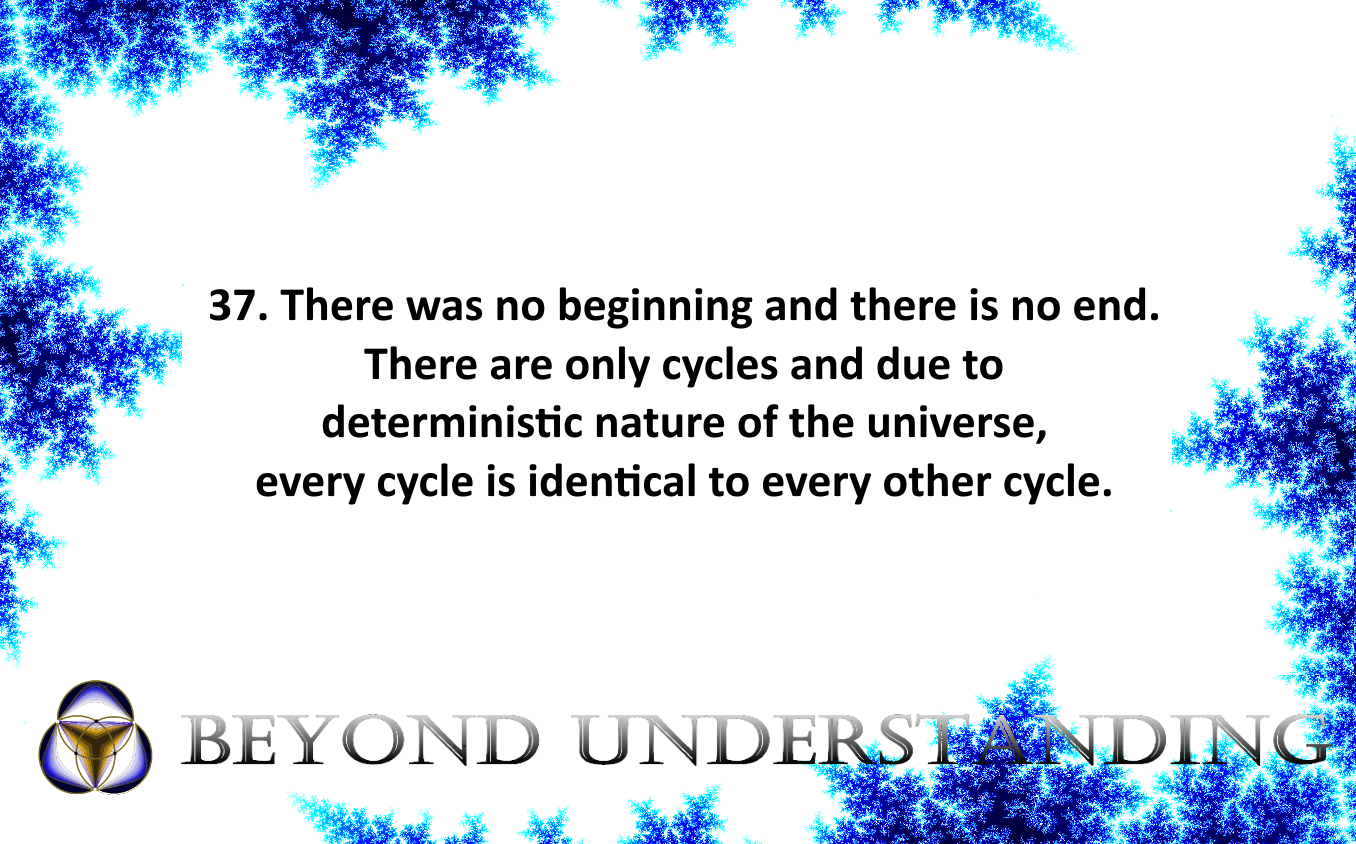 37. There was no beginning and there is no end. There are only cycles and due to deterministic nature of the universe, every cycle is identical to every other cycle.

BEYOND UNDERSTANDING